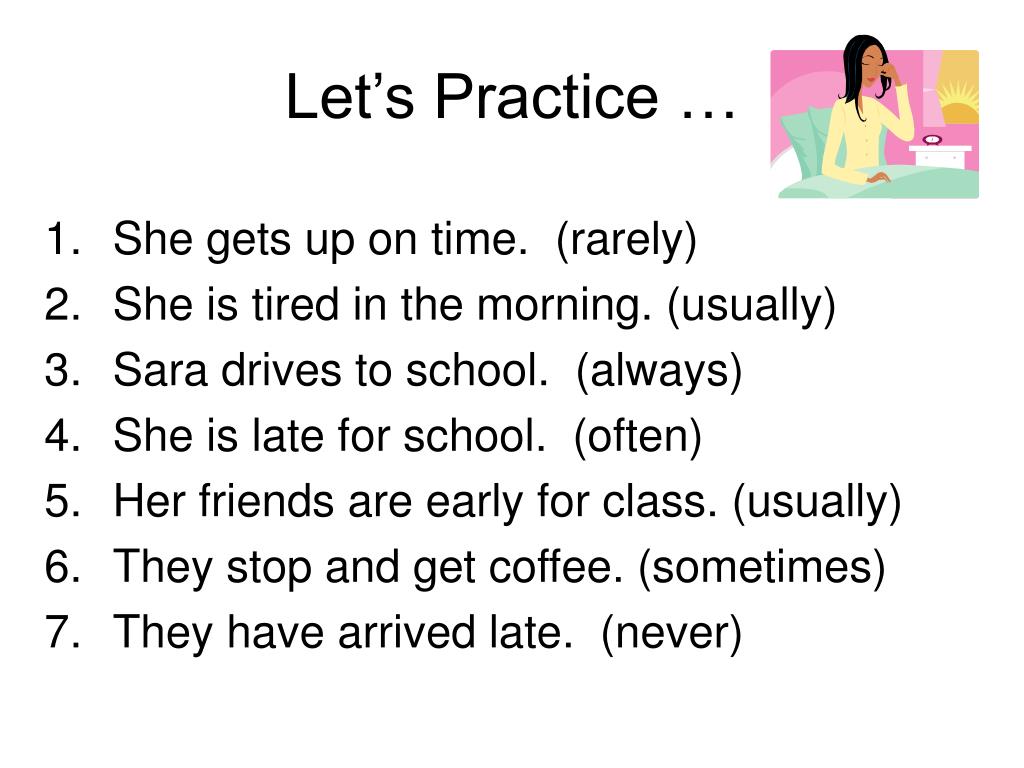 Let’s Practice …

1. She gets up on time. (rarely)
2. She is tired in the morning. (usually)
3. Sara drives to school. (always)
4. She is late for school. (often)
5. Her friends are early for class. (usually)
6. They stop and get coffee. (sometimes)
7. They have arrived late. (never)